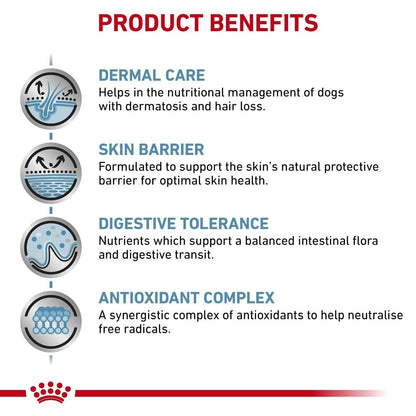 PRODUCT BENEFITS

DERMAL CARE
Helps in the nutritional management of dogs with dermatosis and hair loss.

SKIN BARRIER
Formulated to support the skin's natural protective barrier for optimal skin health.

DIGESTIVE TOLERANCE
Nutrients which support a balanced intestinal flora and digestive transit.

ANTIOXIDANT COMPLEX
A synergistic complex of antioxidants to help neutralise free radicals.